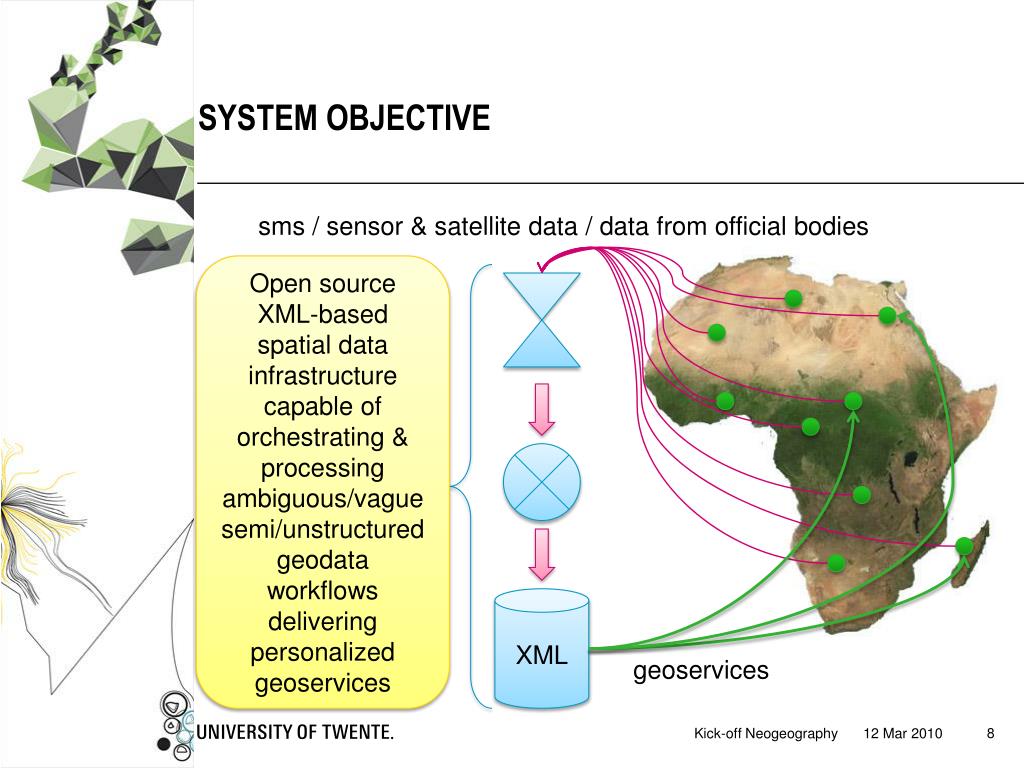 SYSTEM OBJECTIVE

sms / sensor & satellite data / data from official bodies

Open source XML-based spatial data infrastructure capable of orchestrating & processing ambiguous/vague semi/unstructured geodata workflows delivering personalized geoservices

XML

geoservices

UNIVERSITY OF TWENTE.

Kick-off Neogeography 12 Mar 2010 8